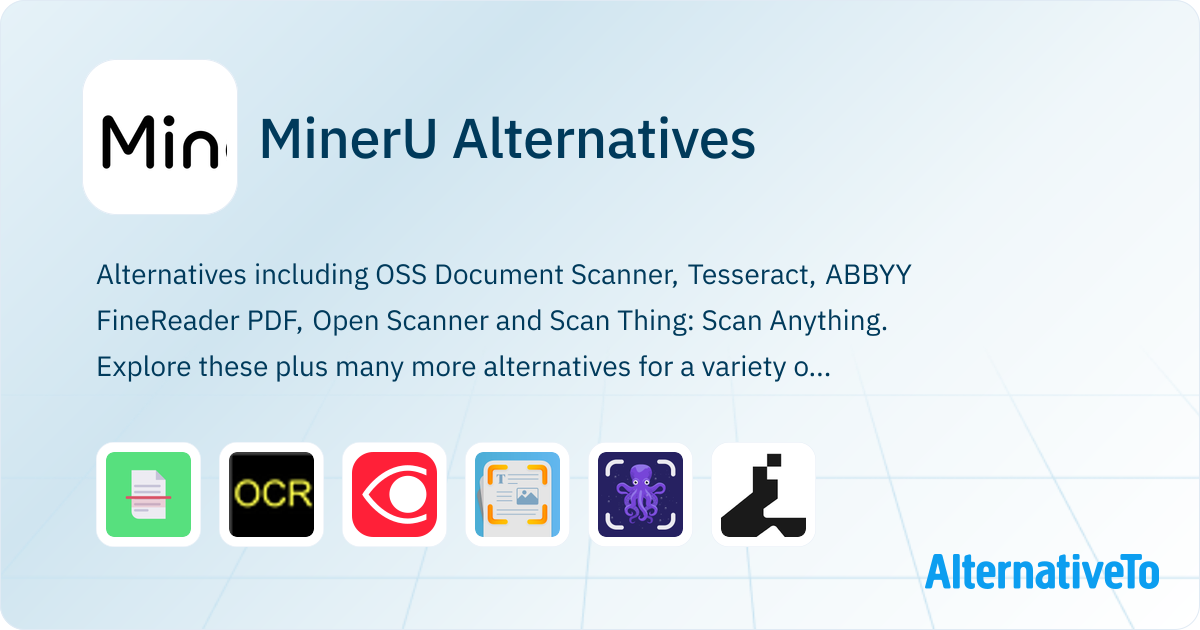 Min

MinerU Alternatives

Alternatives including OSS Document Scanner, Tesseract, ABBYY FineReader PDF, Open Scanner and Scan Thing: Scan Anything. Explore these plus many more alternatives for a variety o...

OCR

T

AlternativeTo